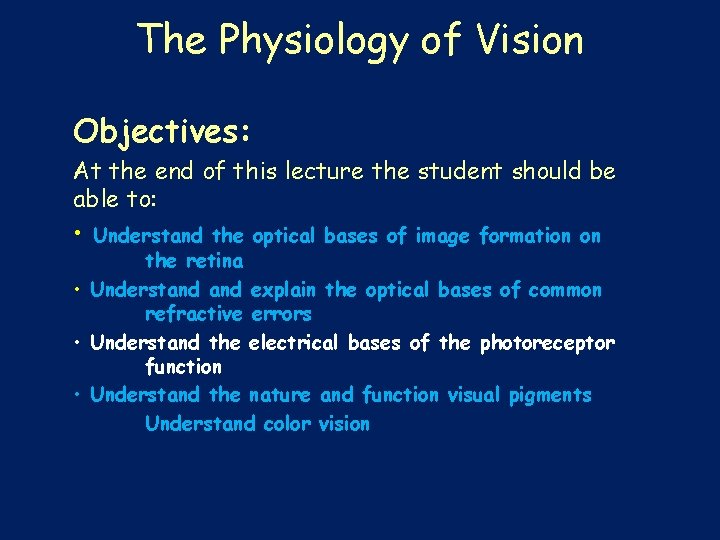 The Physiology of Vision

Objectives:

At the end of this lecture the student should be able to:

• Understand the optical bases of image formation on the retina

• Understand and explain the optical bases of common refractive errors

• Understand the electrical bases of the photoreceptor function

• Understand the nature and function visual pigments
Understand color vision